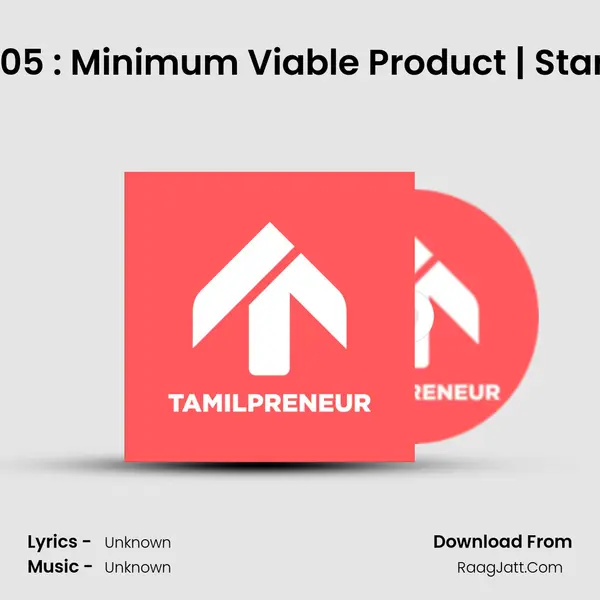 05 : Minimum Viable Product | Star

TAMILPRENEUR

RENEUR

Lyrics - Unknown
Music - Unknown

Download From
RaagJatt.Com